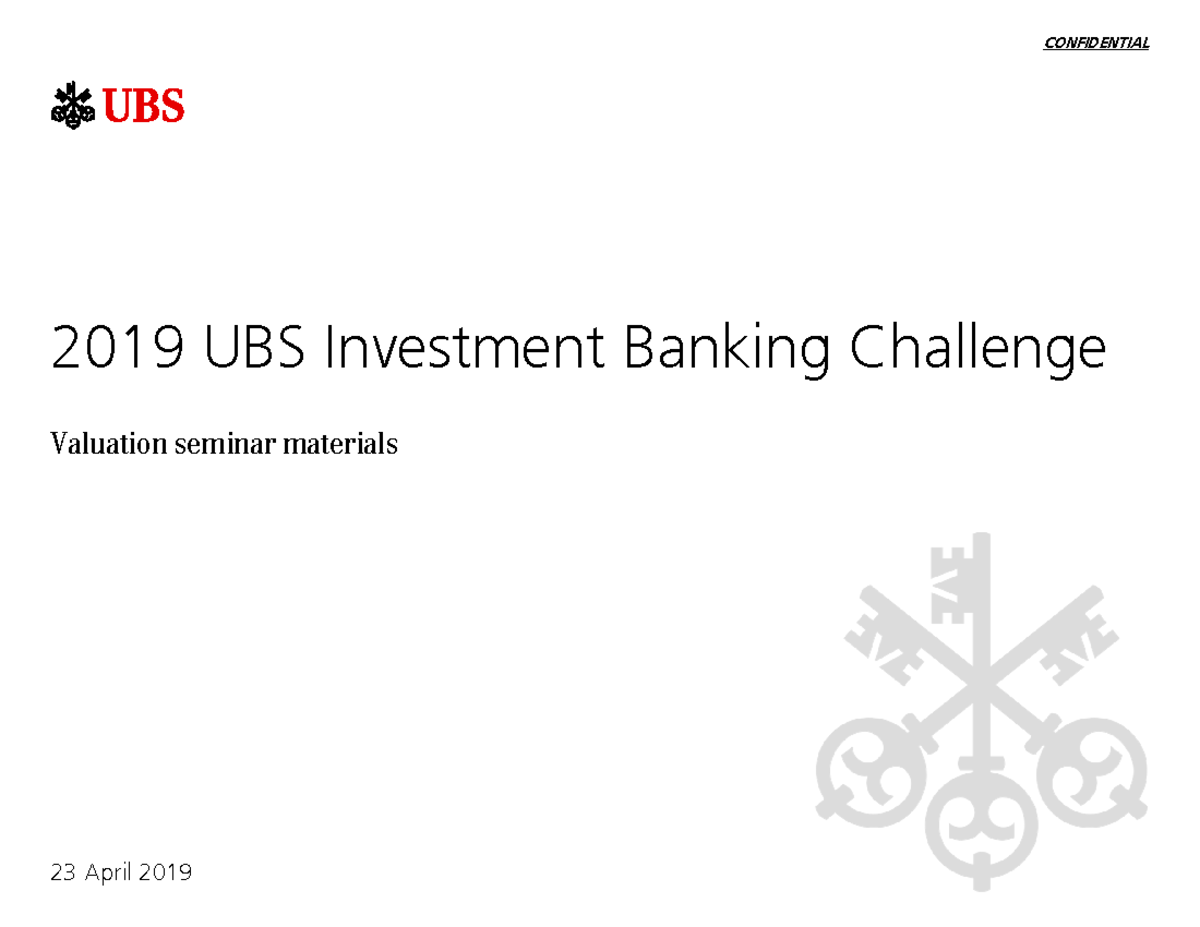 CONFIDENTIAL

UBS

2019 UBS Investment Banking Challenge

Valuation seminar materials

23 April 2019